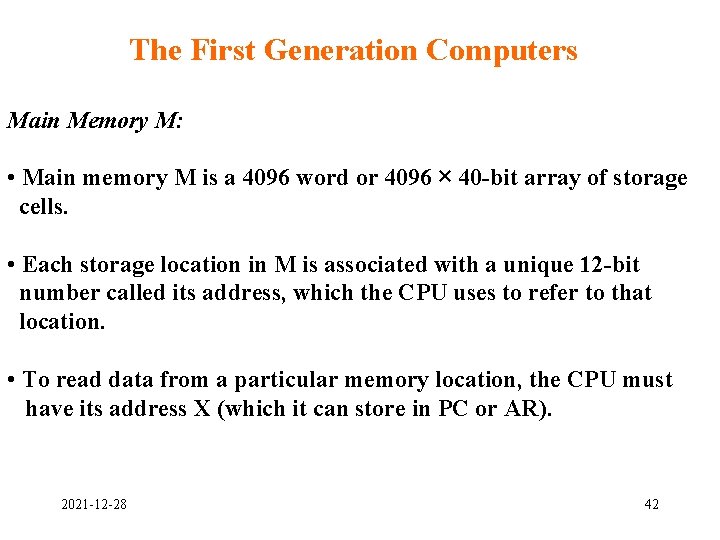 The First Generation Computers

Main Memory M:

• Main memory M is a 4096 word or 4096 × 40-bit array of storage cells.

• Each storage location in M is associated with a unique 12-bit number called its address, which the CPU uses to refer to that location.

• To read data from a particular memory location, the CPU must have its address X (which it can store in PC or AR).

2021-12-28

42